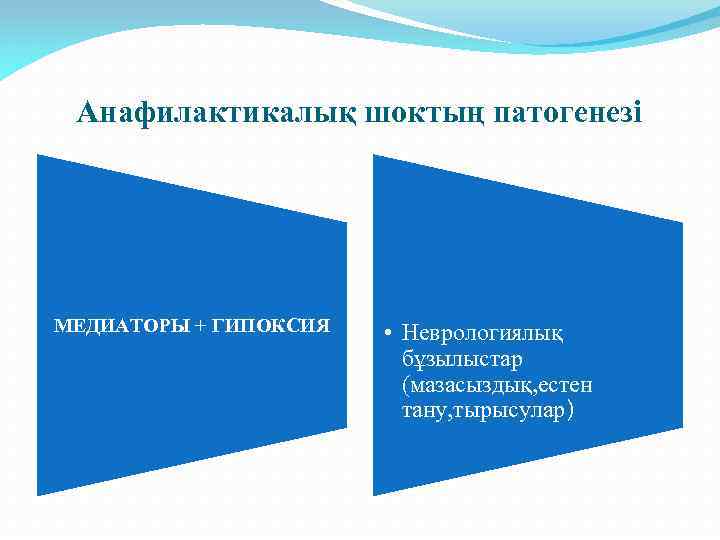 Анафилактикалық шоктың патогенезі

МЕДИАТОРЫ + ГИПОКСИЯ

• Неврологиялық бұзылыстар (мазасыздық,естен тану,тырысулар)